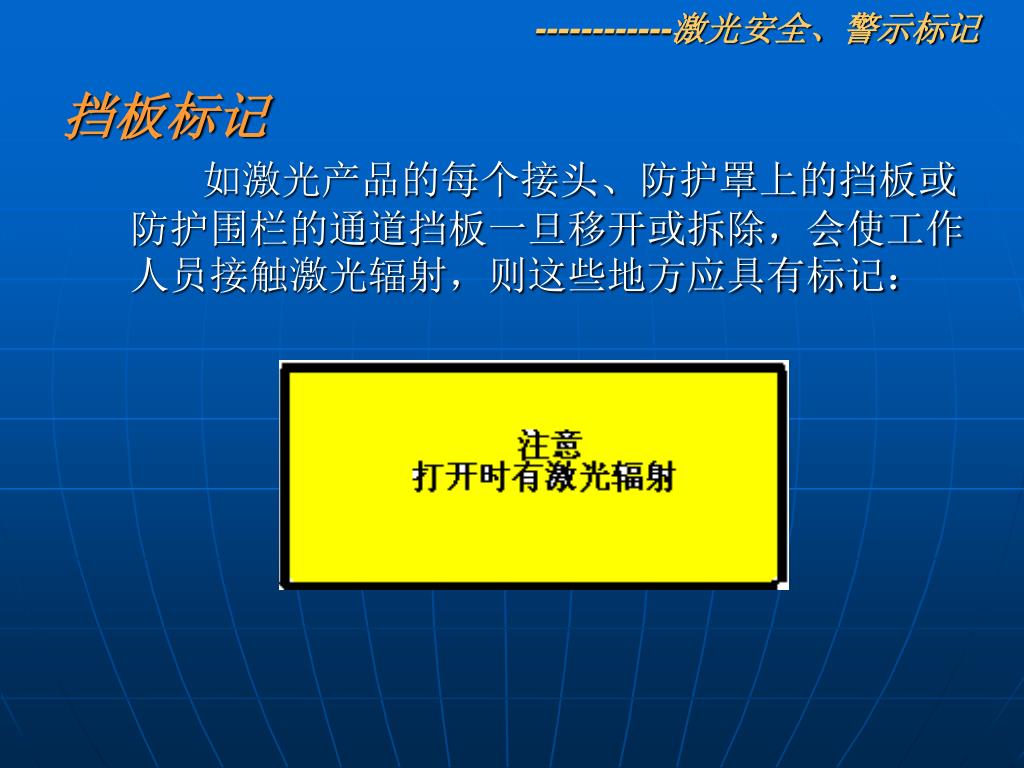 ------------激光安全、警示标记

挡板标记

如激光产品的每个接头、防护罩上的挡板或防护围栏的通道挡板一旦移开或拆除，会使工作人员接触激光辐射，则这些地方应具有标记：

注意
打开时有激光辐射